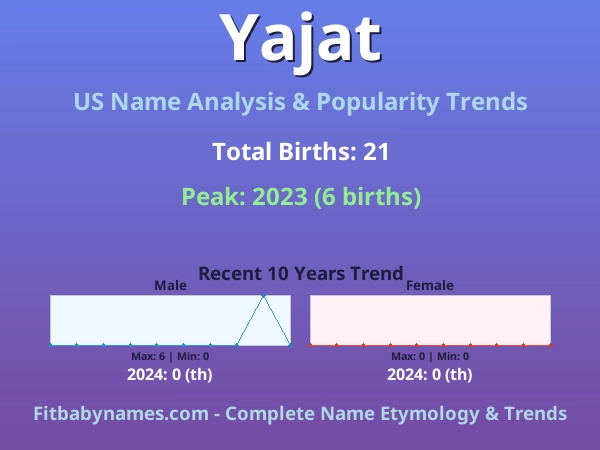 Yajat

US Name Analysis & Popularity Trends

Total Births: 21

Peak: 2023 (6 births)

Recent 10 Years Trend

Male

Max: 6 | Min: 0

2024: 0 (th)

Female

Max: 0 | Min: 0

2024: 0 (th)

Fitbabynames.com - Complete Name Etymology & Trends